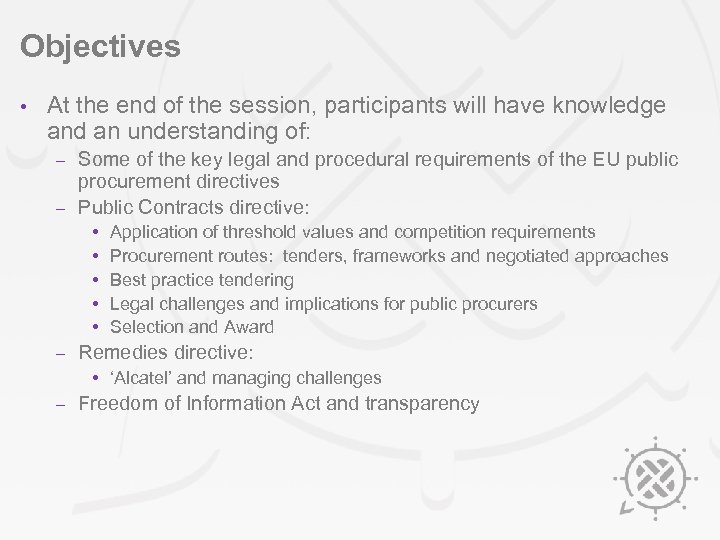 Objectives

• At the end of the session, participants will have knowledge and an understanding of:
  – Some of the key legal and procedural requirements of the EU public procurement directives
  – Public Contracts directive:
    • Application of threshold values and competition requirements
    • Procurement routes: tenders, frameworks and negotiated approaches
    • Best practice tendering
    • Legal challenges and implications for public procurers
    • Selection and Award
  – Remedies directive:
    • ‘Alcatel’ and managing challenges
  – Freedom of Information Act and transparency